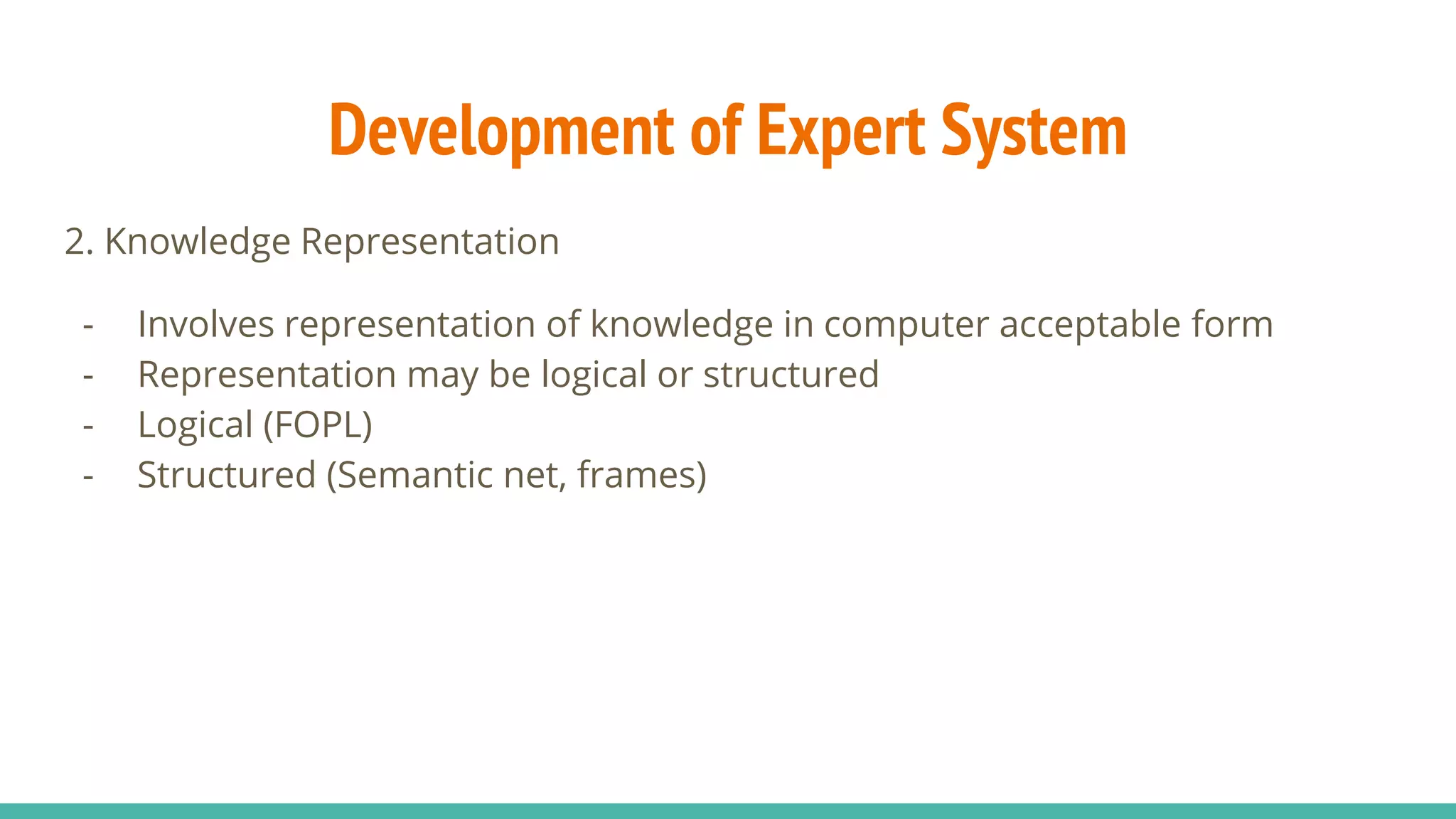 Development of Expert System

2. Knowledge Representation

- Involves representation of knowledge in computer acceptable form
- Representation may be logical or structured
- Logical (FOPL)
- Structured (Semantic net, frames)